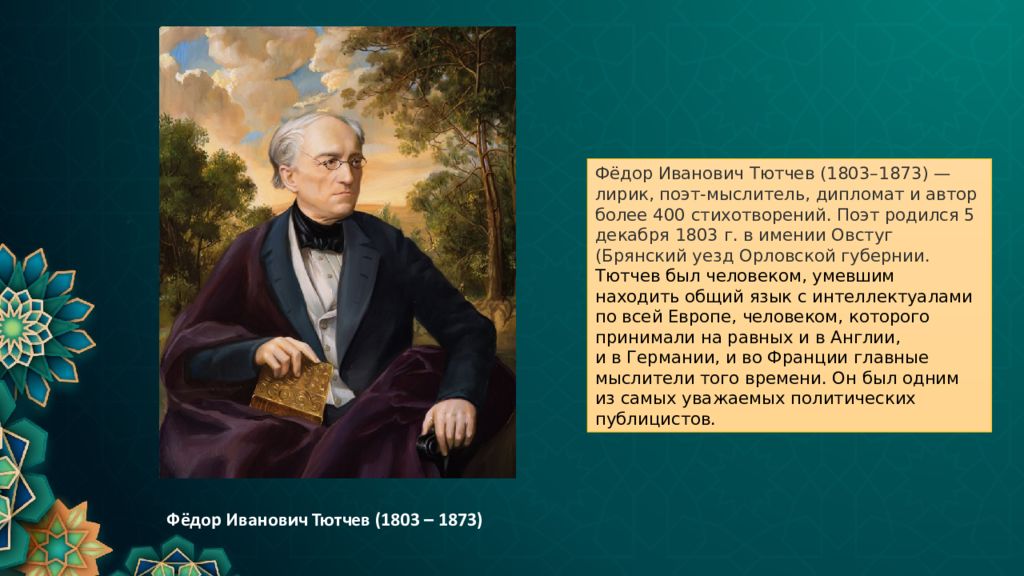 Фёдор Иванович Тютчев (1803–1873) — лирик, поэт-мыслитель, дипломат и автор более 400 стихотворений. Поэт родился 5 декабря 1803 г. в имении Овстуг (Брянский уезд Орловской губернии. Тютчев был человеком, умевшим находить общий язык с интеллектуалами по всей Европе, человеком, которого принимали на равных и в Англии, и в Германии, и во Франции главные мыслители того времени. Он был одним из самых уважаемых политических публицистов.

Фёдор Иванович Тютчев (1803 – 1873)